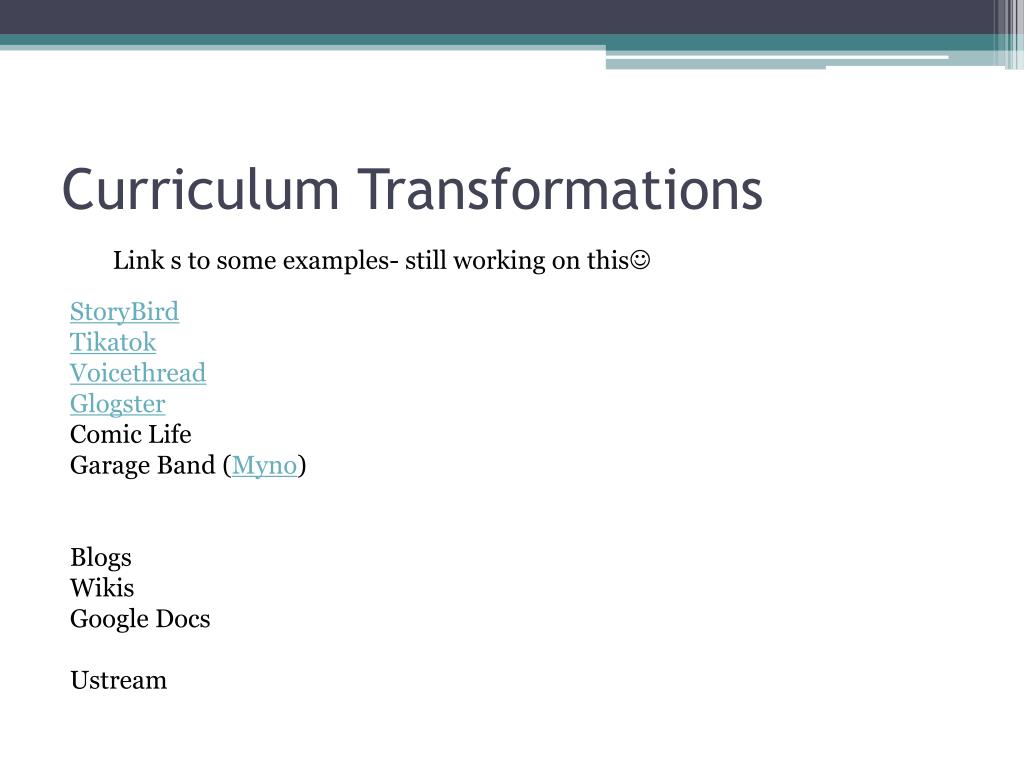 Curriculum Transformations

Link s to some examples- still working on this☺

StoryBird
Tikatok
Voicethread
Glogster
Comic Life
Garage Band (Myno)

Blogs
Wikis
Google Docs

Ustream